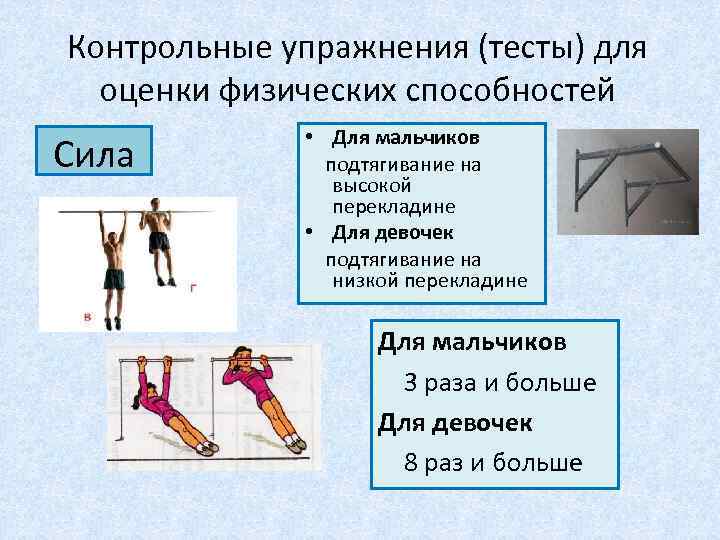 Контрольные упражнения (тесты) для оценки физических способностей

Сила

• Для мальчиков
подтягивание на высокой перекладине
• Для девочек
подтягивание на низкой перекладине

в
г

Для мальчиков
3 раза и больше
Для девочек
8 раз и больше